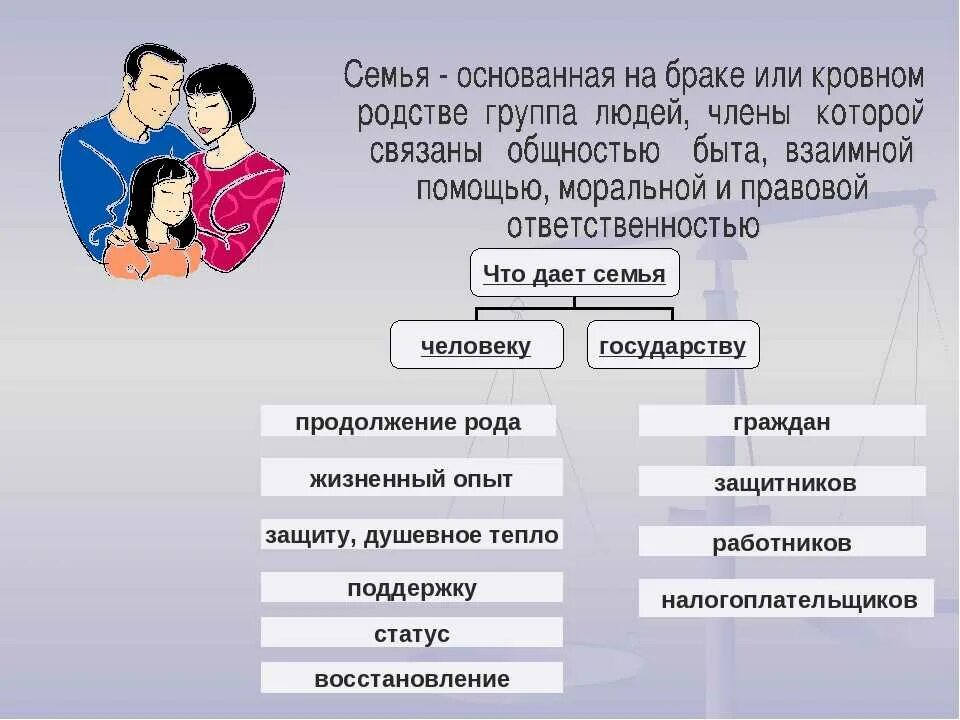 Семья - основанная на браке или кровном родстве группа людей, члены которой связаны общностью быта, взаимной помощью, моральной и правовой ответственностью

Что дает семья

человеку

государству

продолжение рода

жизненный опыт

защиту, душевное тепло

поддержку

статус

восстановление

граждан

защитников

работников

налогоплательщиков